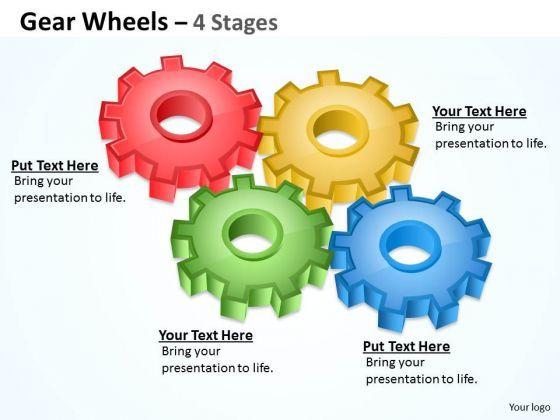 Gear Wheels – 4 Stages

Your Text Here
Bring your presentation to life.

Put Text Here
Bring your presentation to life.

Your Text Here
Bring your presentation to life.

Put Text Here
Bring your presentation to life.

Your logo